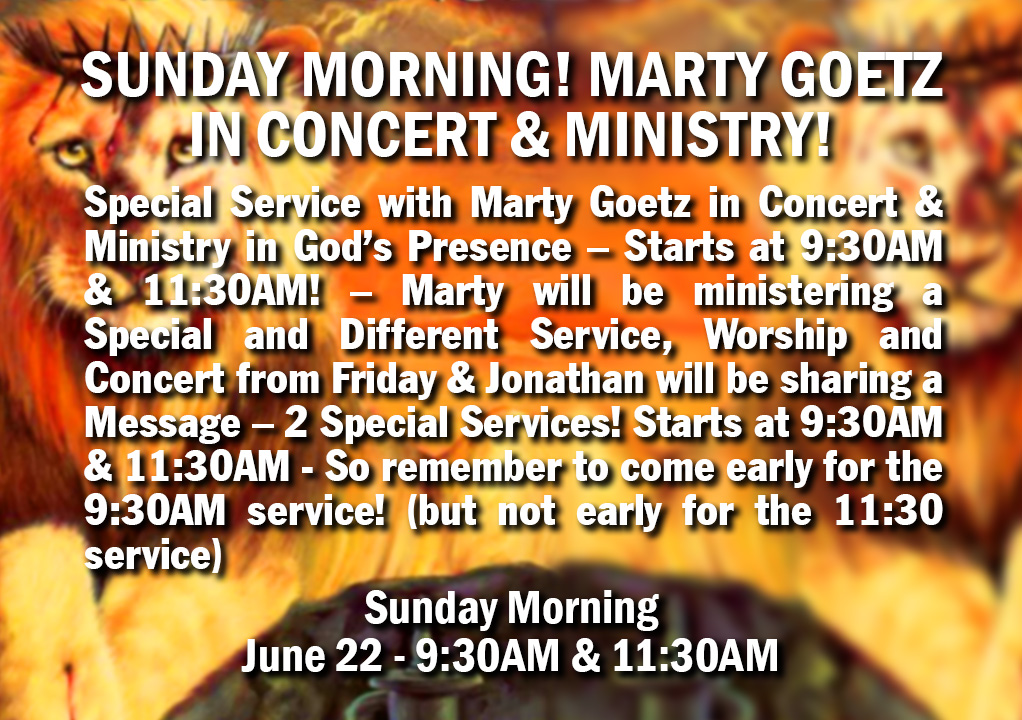 SUNDAY MORNING! MARTY GOETZ IN CONCERT & MINISTRY!

Special Service with Marty Goetz in Concert & Ministry in God's Presence – Starts at 9:30AM & 11:30AM! – Marty will be ministering a Special and Different Service, Worship and Concert from Friday & Jonathan will be sharing a Message – 2 Special Services! Starts at 9:30AM & 11:30AM - So remember to come early for the 9:30AM service! (but not early for the 11:30 service)

Sunday Morning
June 22 - 9:30AM & 11:30AM